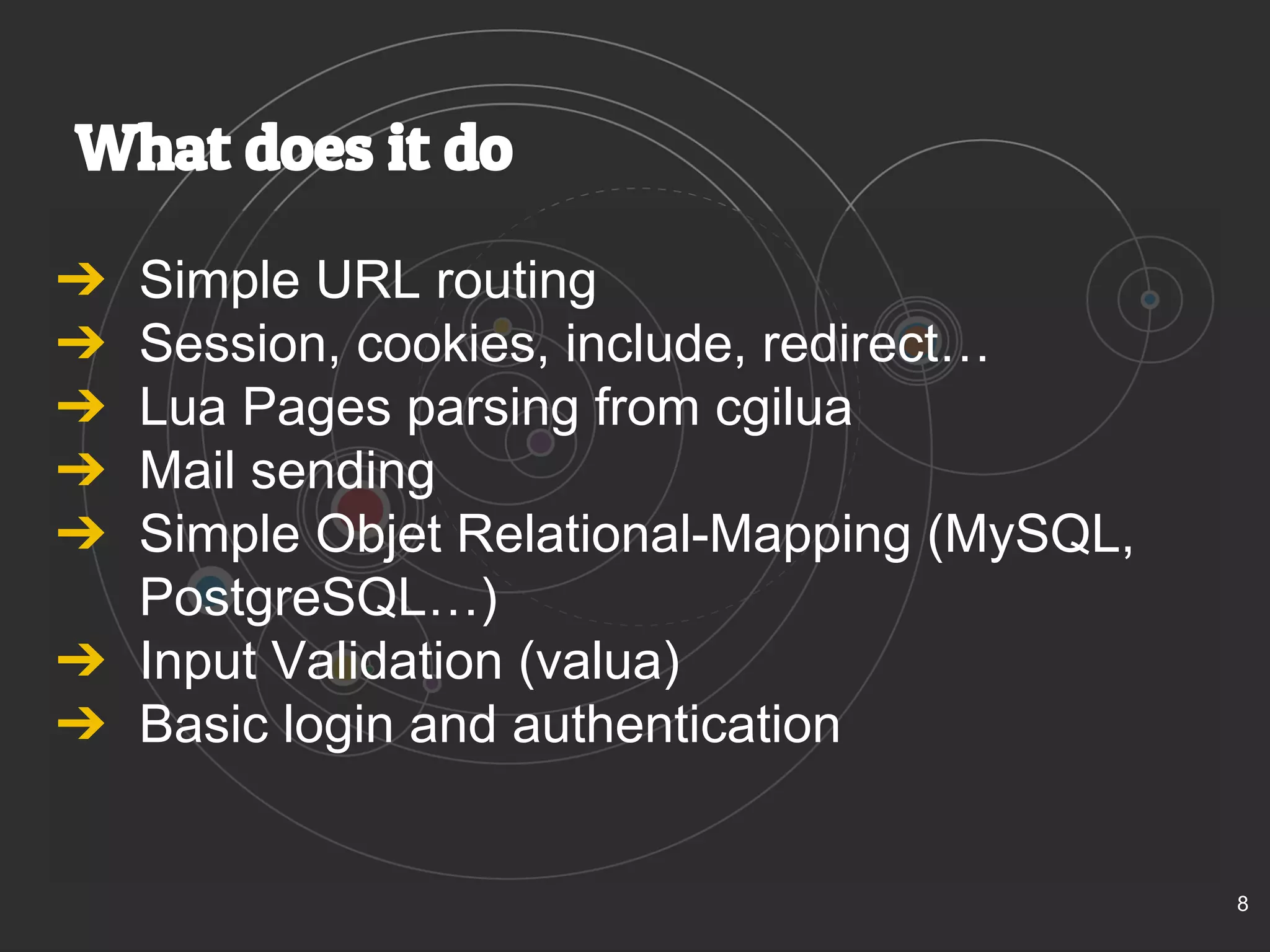 What does it do

→ Simple URL routing
→ Session, cookies, include, redirect…
→ Lua Pages parsing from cgilua
→ Mail sending
→ Simple Objet Relational-Mapping (MySQL, PostgreSQL…)
→ Input Validation (valua)
→ Basic login and authentication

8